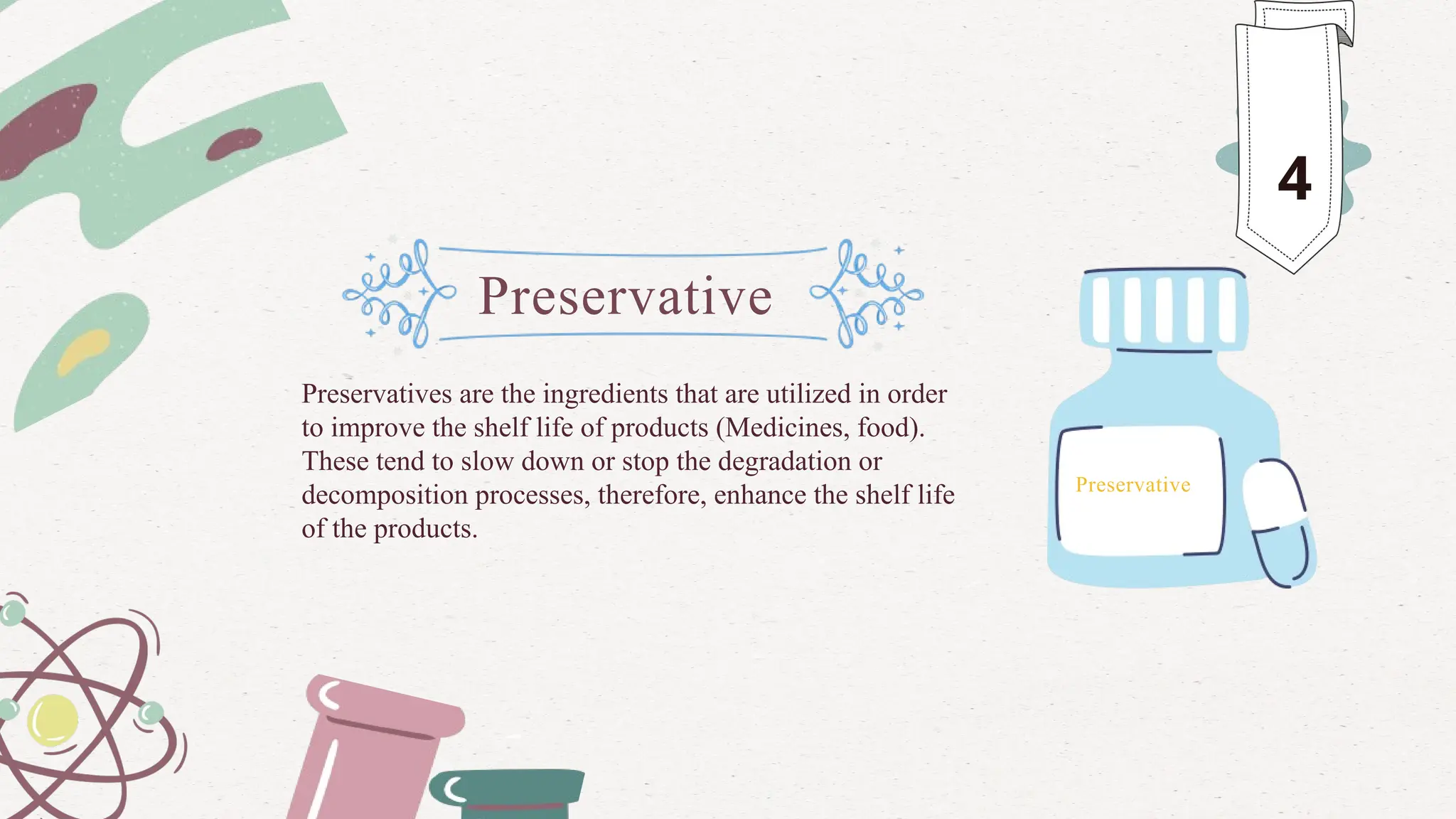 4

Preservative

Preservatives are the ingredients that are utilized in order to improve the shelf life of products (Medicines, food). These tend to slow down or stop the degradation or decomposition processes, therefore, enhance the shelf life of the products.

Preservative